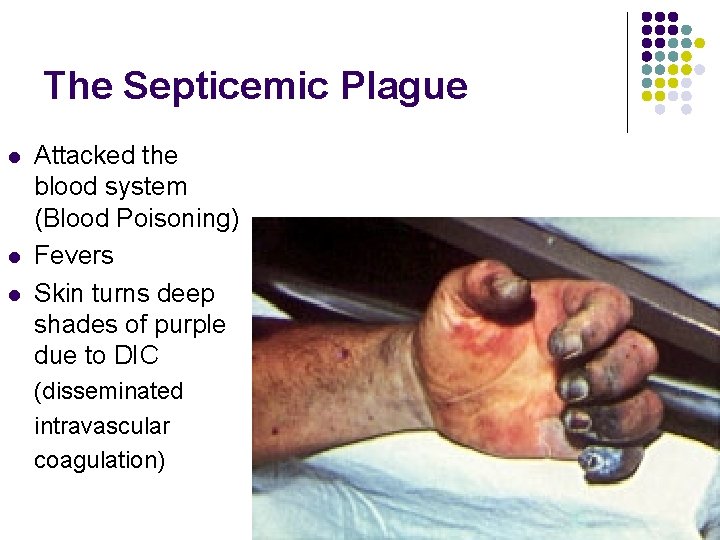 The Septicemic Plague

• Attacked the blood system (Blood Poisoning)
• Fevers
• Skin turns deep shades of purple due to DIC (disseminated intravascular coagulation)